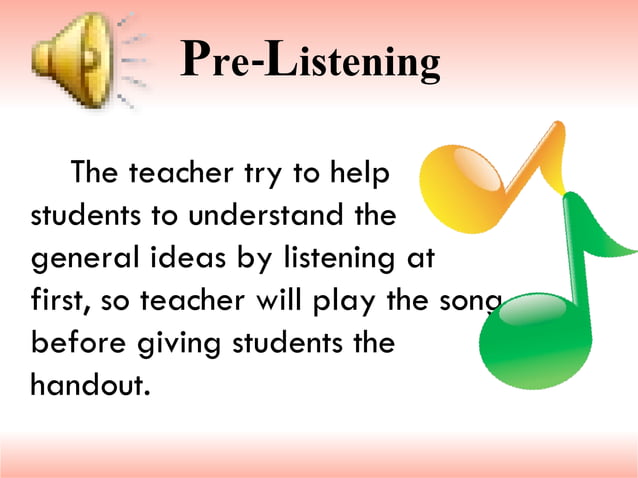 Pre-Listening

The teacher try to help students to understand the general ideas by listening at first, so teacher will play the song before giving students the handout.